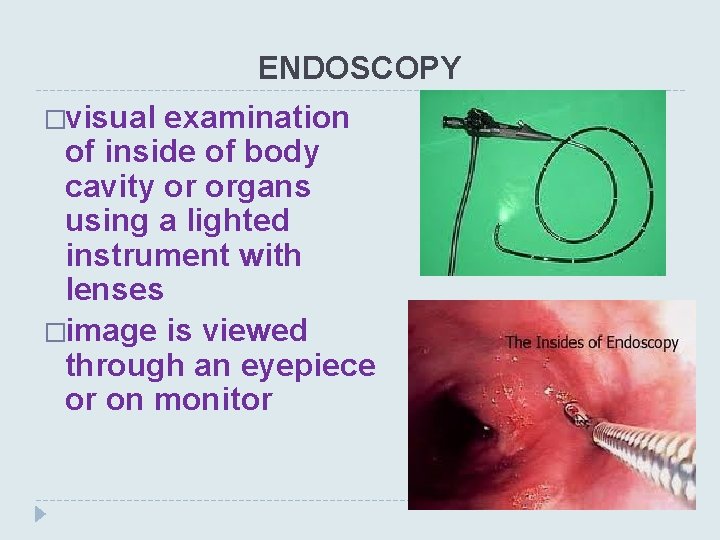 ENDOSCOPY

□visual examination of inside of body cavity or organs using a lighted instrument with lenses

□image is viewed through an eyepiece or on monitor

The Insides of Endoscopy